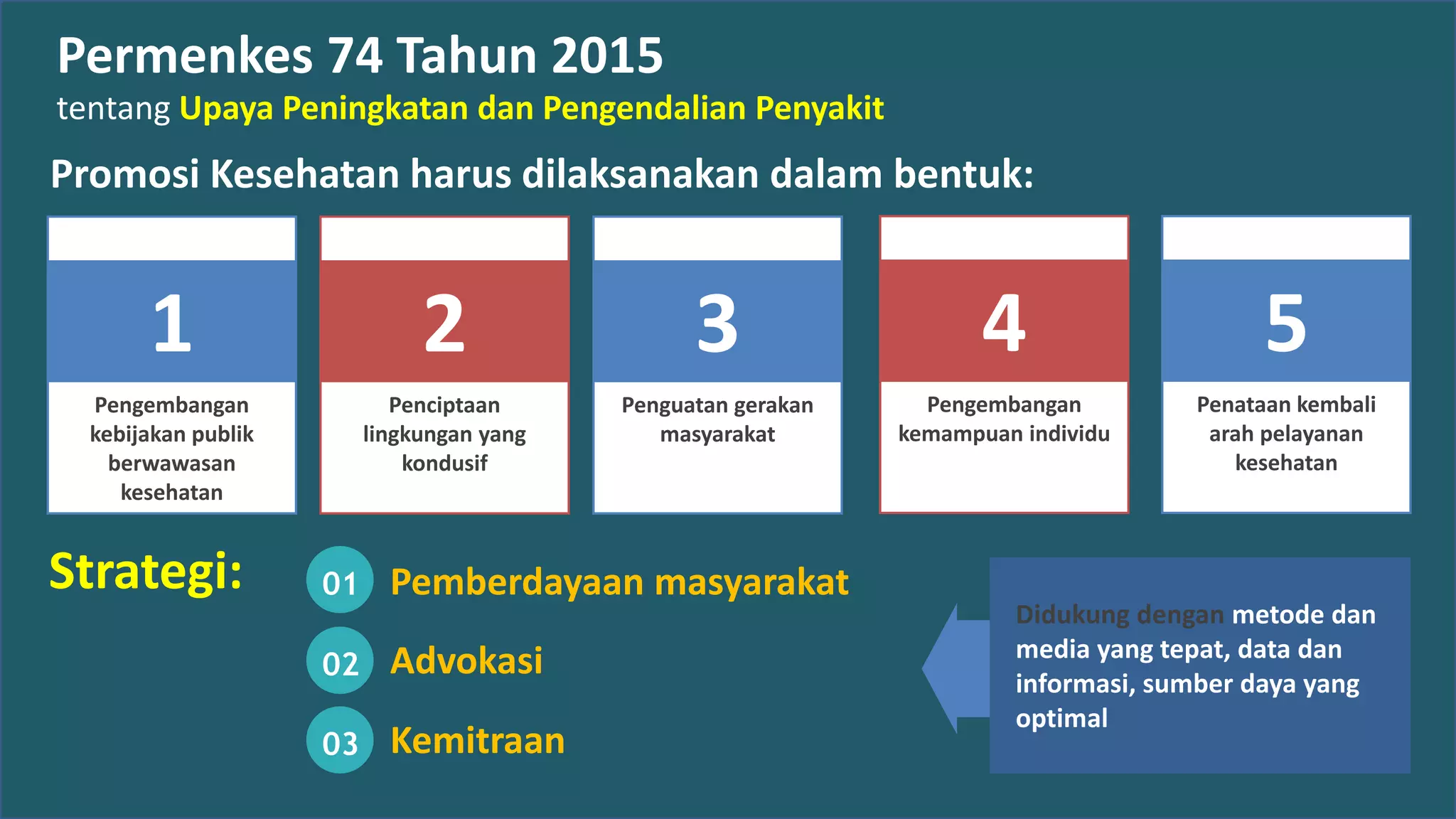 Permenkes 74 Tahun 2015
tentang Upaya Peningkatan dan Pengendalian Penyakit

Promosi Kesehatan harus dilaksanakan dalam bentuk:

1
Pengembangan kebijakan publik berwawasan kesehatan

2
Penciptaan lingkungan yang kondusif

3
Penguatan gerakan masyarakat

4
Pengembangan kemampuan individu

5
Penataan kembali arah pelayanan kesehatan

Strategi:

01 Pemberdayaan masyarakat
02 Advokasi
03 Kemitraan

Didukung dengan metode dan media yang tepat, data dan informasi, sumber daya yang optimal